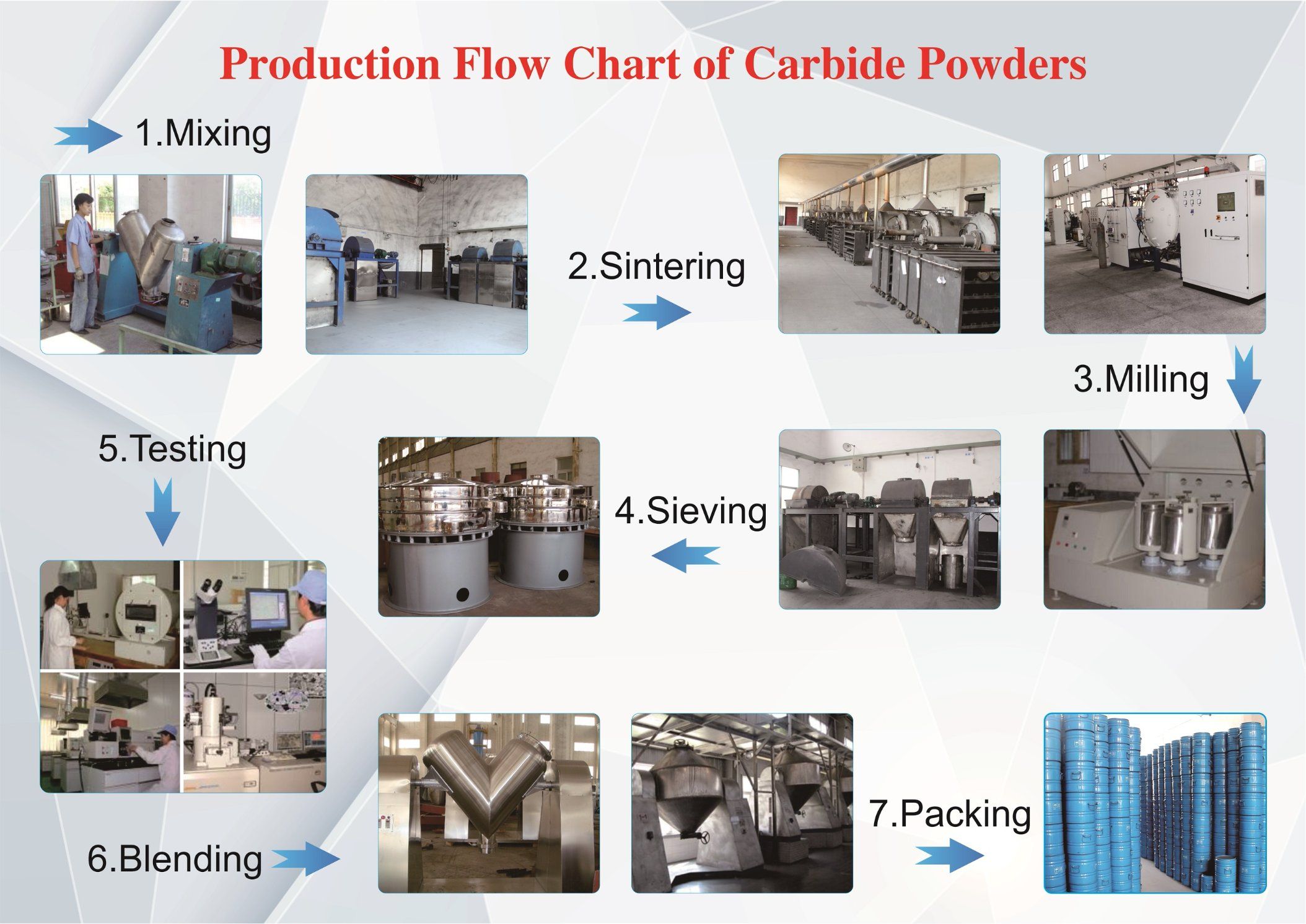 Production Flow Chart of Carbide Powders

1.Mixing

2.Sintering

3.Milling

4.Sieving

5.Testing

6.Blending

7.Packing